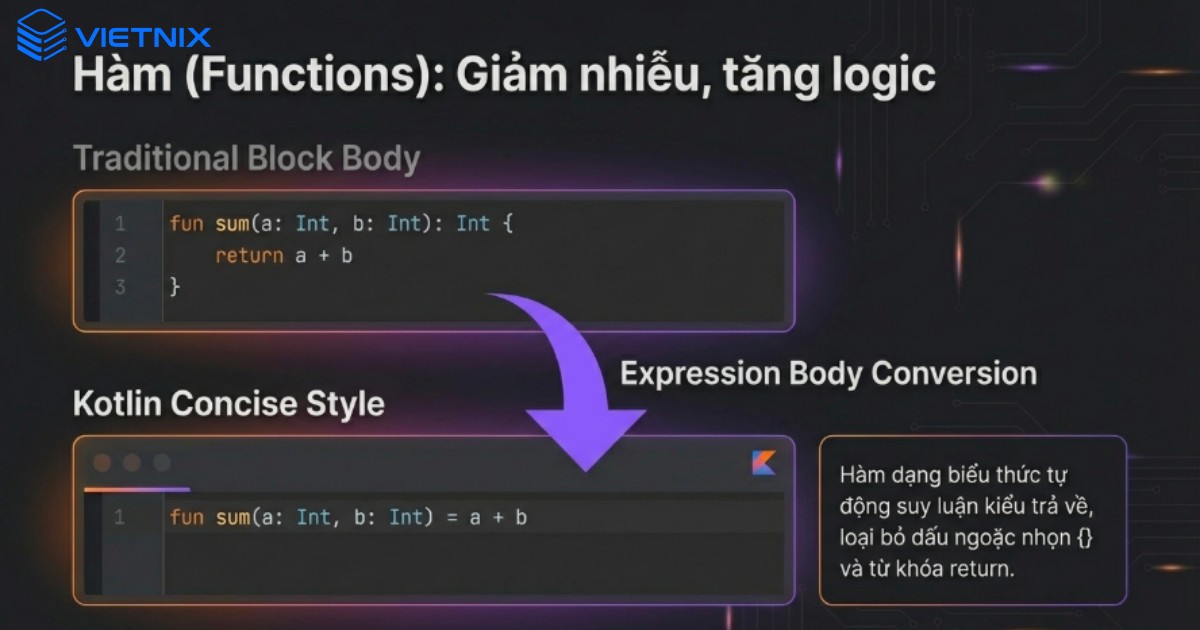 VIETNIX

Hàm (Functions): Giảm nhiễu, tăng logic

Traditional Block Body

1 fun sum(a: Int, b: Int): Int {
2     return a + b
3 }

Expression Body Conversion

Kotlin Concise Style

1 fun sum(a: Int, b: Int) = a + b

Hàm dạng biểu thức tự động suy luận kiểu trả về, loại bỏ dấu ngoặc nhọn {} và từ khóa return.